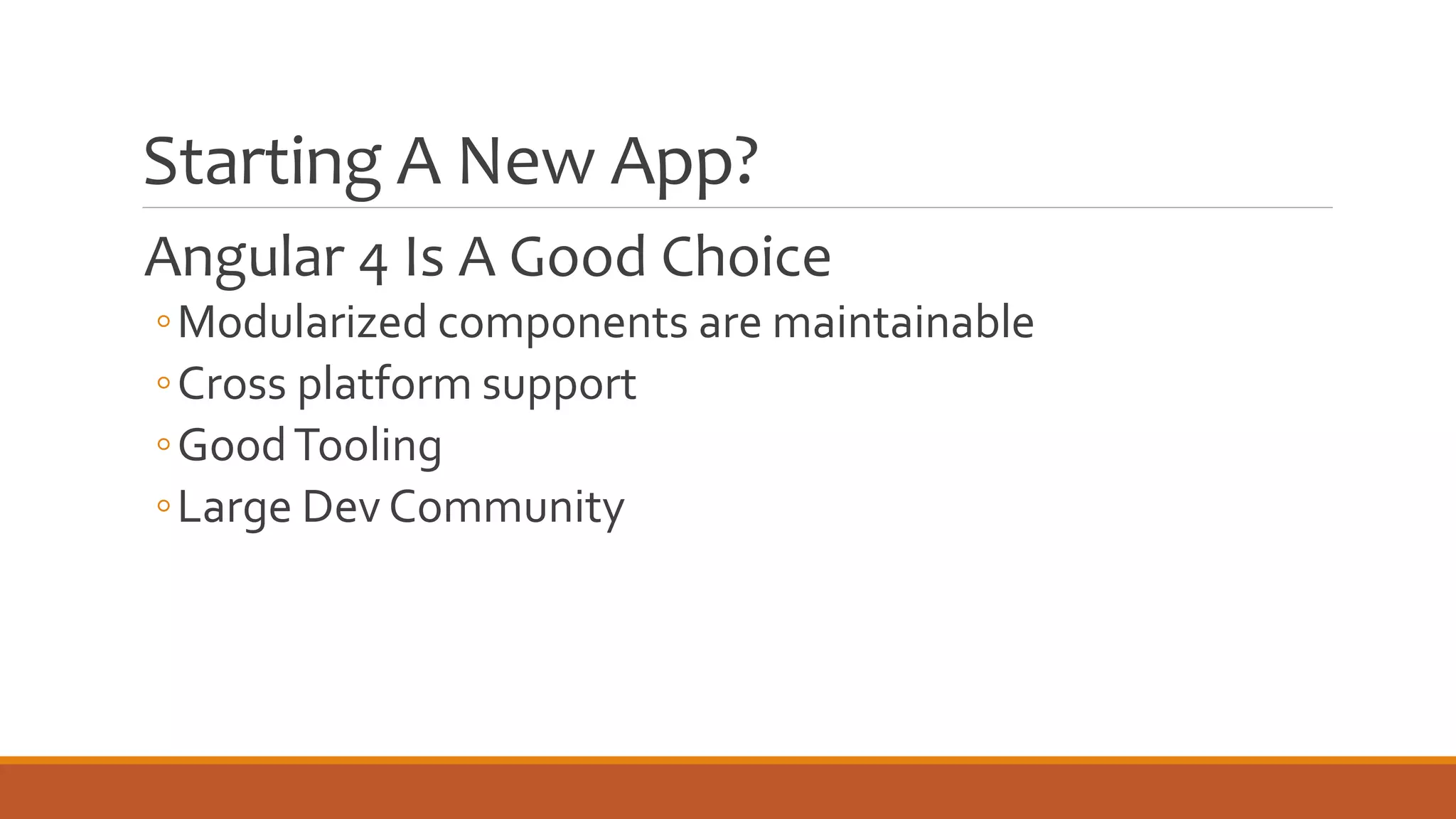 Starting A New App?

Angular 4 Is A Good Choice

◦ Modularized components are maintainable
◦ Cross platform support
◦ Good Tooling
◦ Large Dev Community